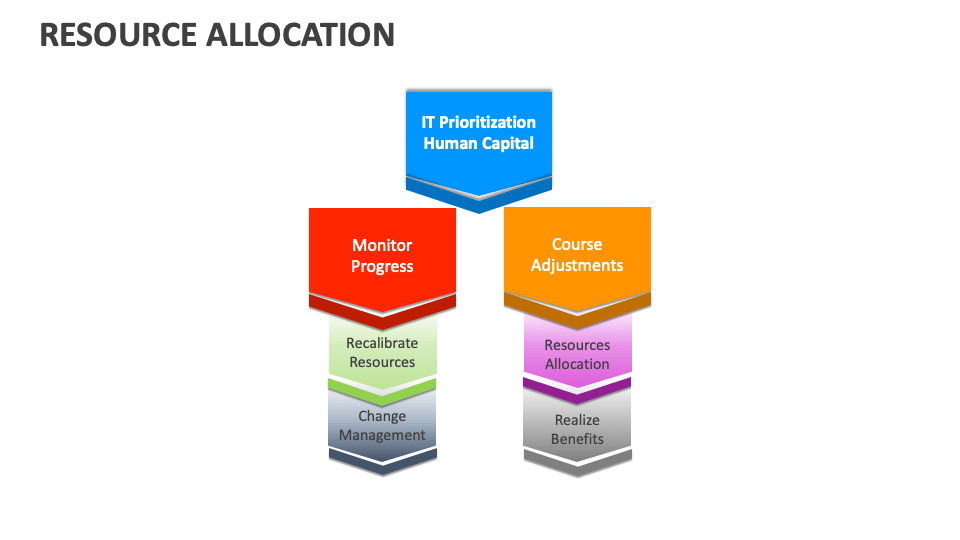 RESOURCE ALLOCATION

IT Prioritization Human Capital

Monitor Progress

Recalibrate Resources

Change Management

Course Adjustments

Resources Allocation

Realize Benefits